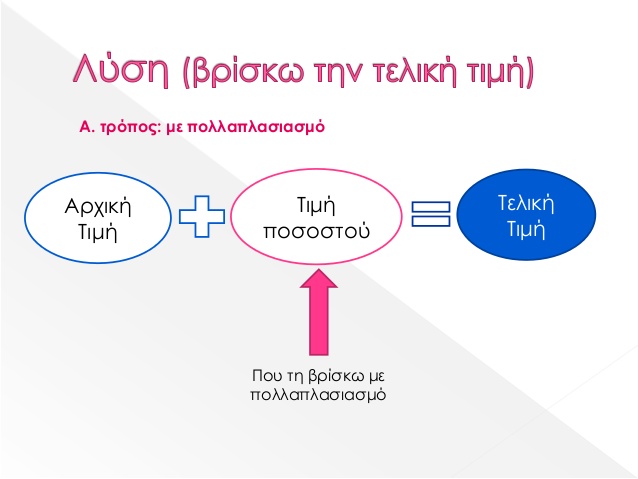 Λύση (βρίσκω την τελική τιμή)

Α. τρόπος: με πολλαπλασιασμό

Αρχική Τιμή

Τιμή ποσοστού

Τελική Τιμή

Που τη βρίσκω με πολλαπλασιασμό